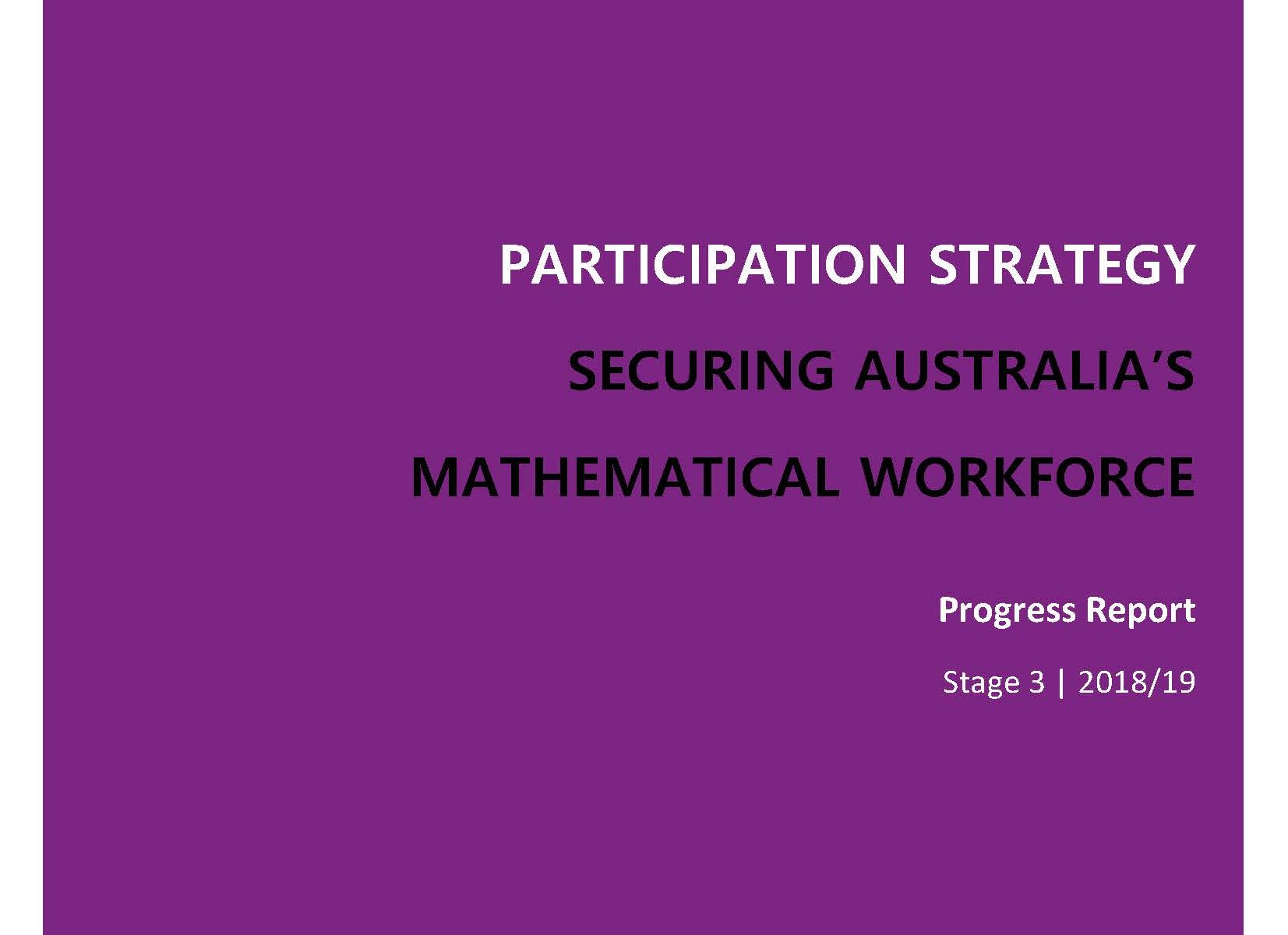 PARTICIPATION STRATEGY

SECURING AUSTRALIA'S

MATHEMATICAL WORKFORCE

Progress Report

Stage 3 | 2018/19